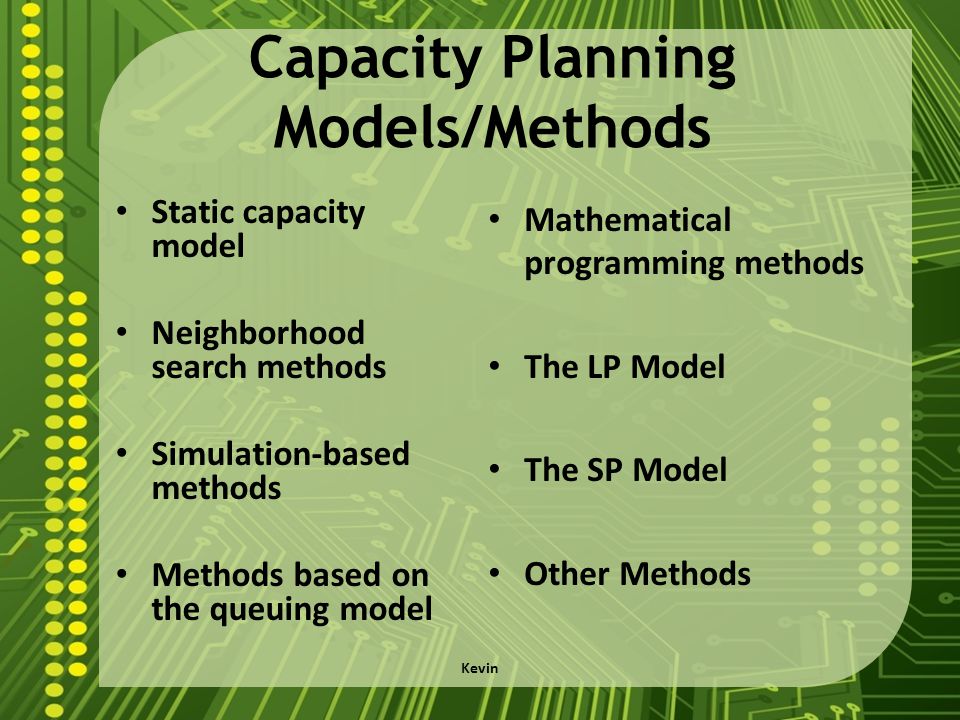 Capacity Planning Models/Methods

• Static capacity model

• Neighborhood search methods

• Simulation-based methods

• Methods based on the queuing model

• Mathematical programming methods

• The LP Model

• The SP Model

• Other Methods

Kevin